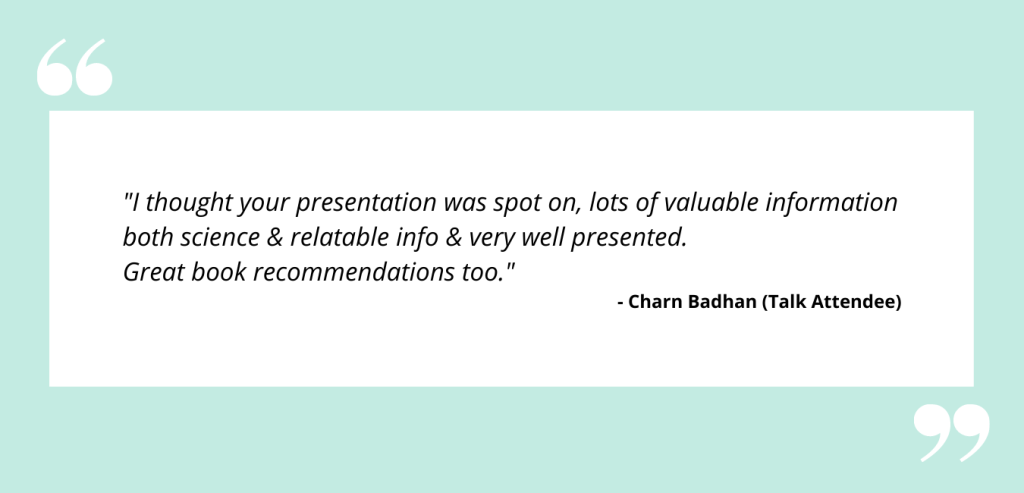 "I thought your presentation was spot on, lots of valuable information both science & relatable info & very well presented.
Great book recommendations too."

- Charn Badhan (Talk Attendee)